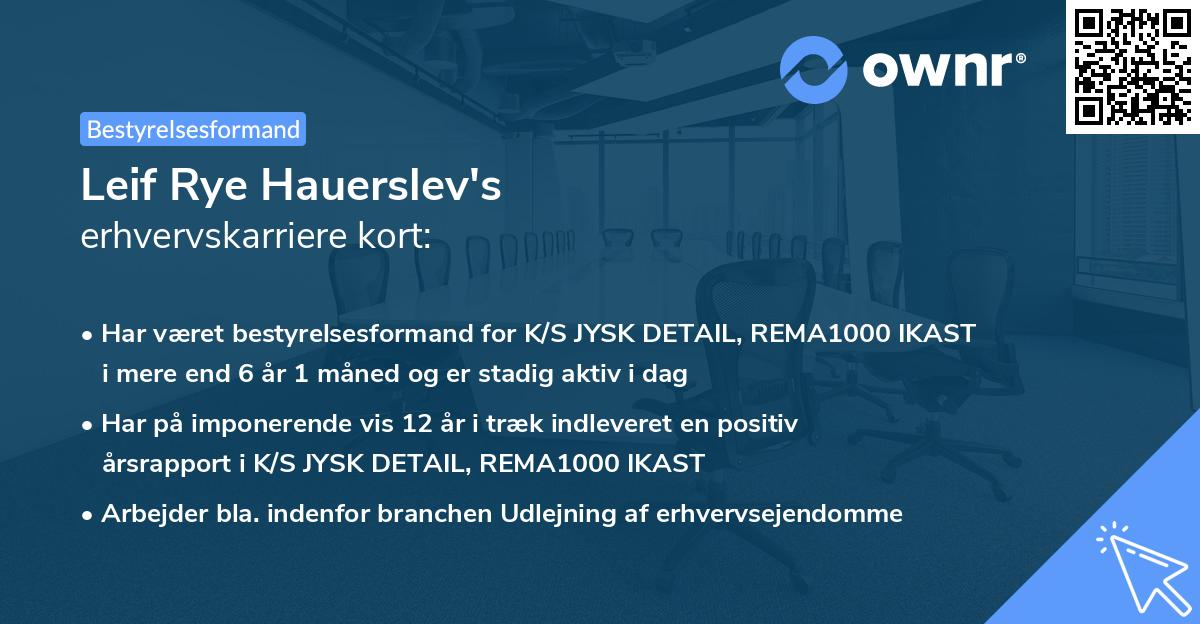 ownr®

Bestyrelsesformand

Leif Rye Hauerslev's
erhvervskarriere kort:

• Har været bestyrelsesformand for K/S JYSK DETAIL, REMA1000 IKAST i mere end 6 år 1 måned og er stadig aktiv i dag

• Har på imponerende vis 12 år i træk indleveret en positiv årsrapport i K/S JYSK DETAIL, REMA1000 IKAST

• Arbejder bla. indenfor branchen Udlejning af erhvervsejendomme